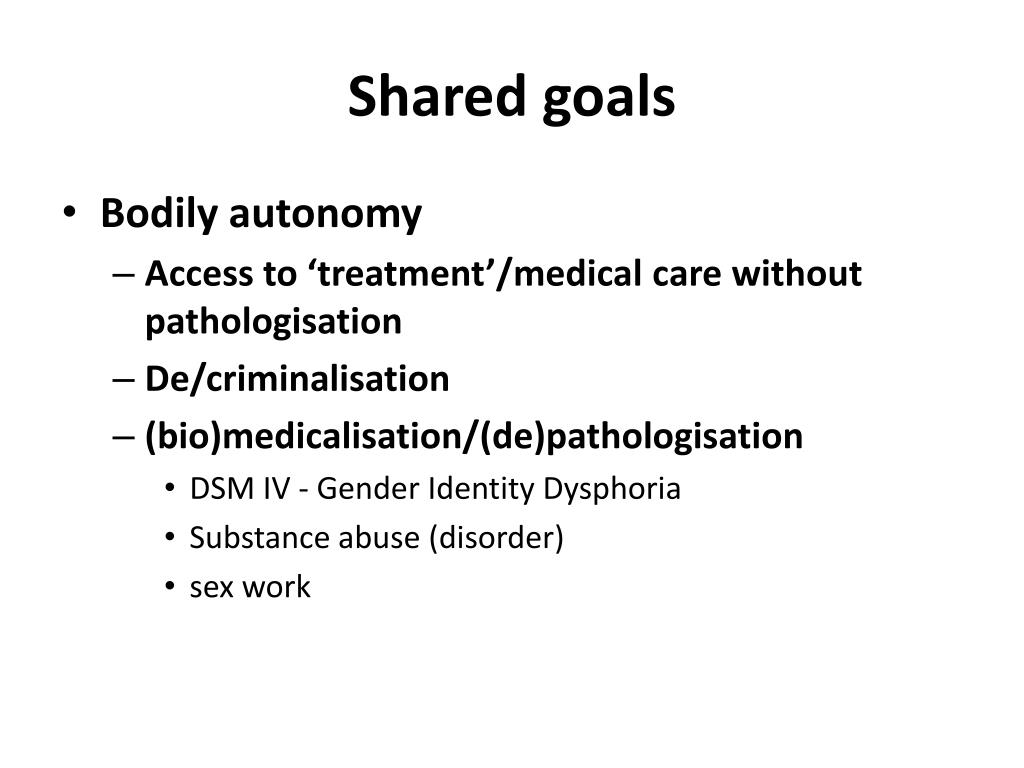 Shared goals

• Bodily autonomy
– Access to ‘treatment’/medical care without pathologisation
– De/criminalisation
– (bio)medicalisation/(de)pathologisation
• DSM IV - Gender Identity Dysphoria
• Substance abuse (disorder)
• sex work